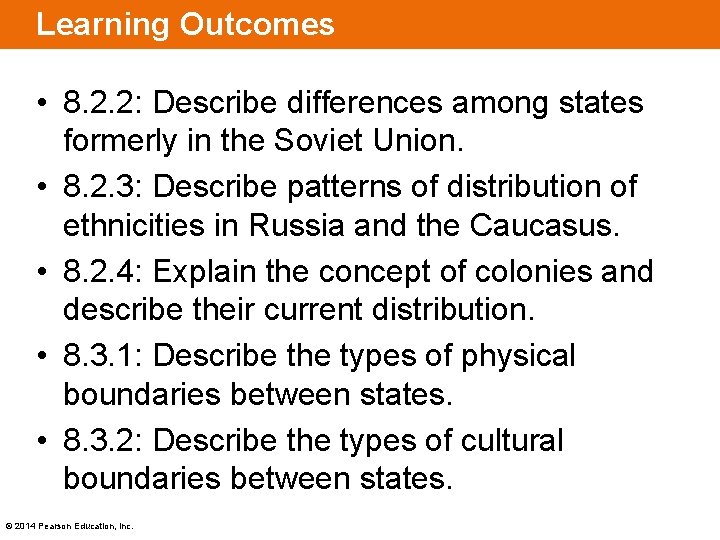 Learning Outcomes

• 8.2.2: Describe differences among states formerly in the Soviet Union.

• 8.2.3: Describe patterns of distribution of ethnicities in Russia and the Caucasus.

• 8.2.4: Explain the concept of colonies and describe their current distribution.

• 8.3.1: Describe the types of physical boundaries between states.

• 8.3.2: Describe the types of cultural boundaries between states.

© 2014 Pearson Education, Inc.